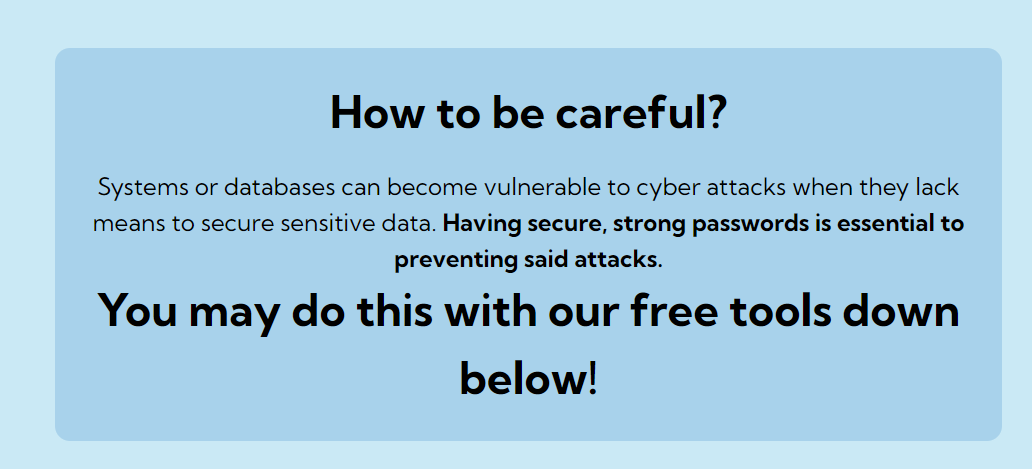 How to be careful?

Systems or databases can become vulnerable to cyber attacks when they lack means to secure sensitive data. Having secure, strong passwords is essential to preventing said attacks.

You may do this with our free tools down below!